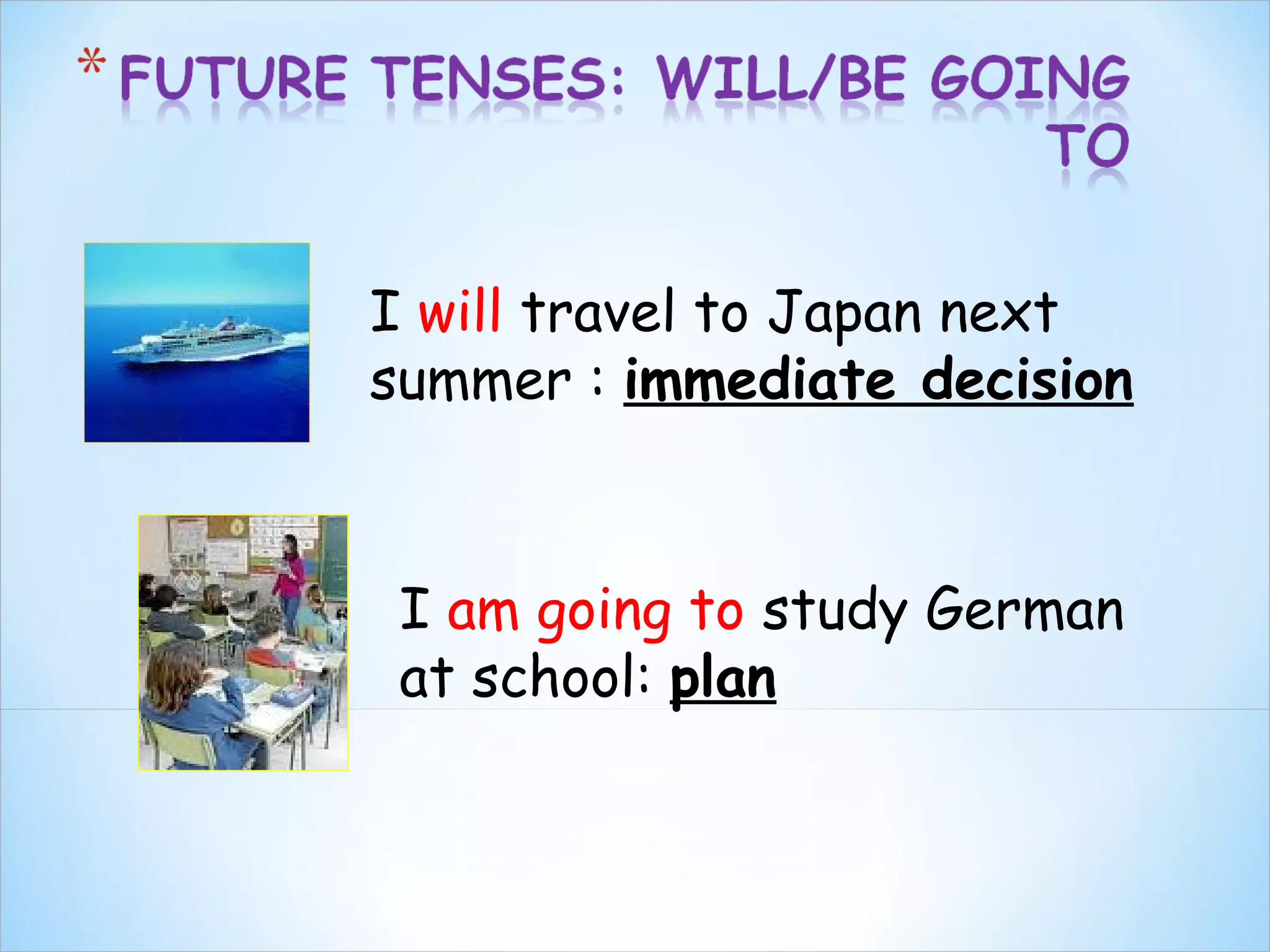 * FUTURE TENSES: WILL/BE GOING TO

I will travel to Japan next summer : immediate decision

I am going to study German at school: plan